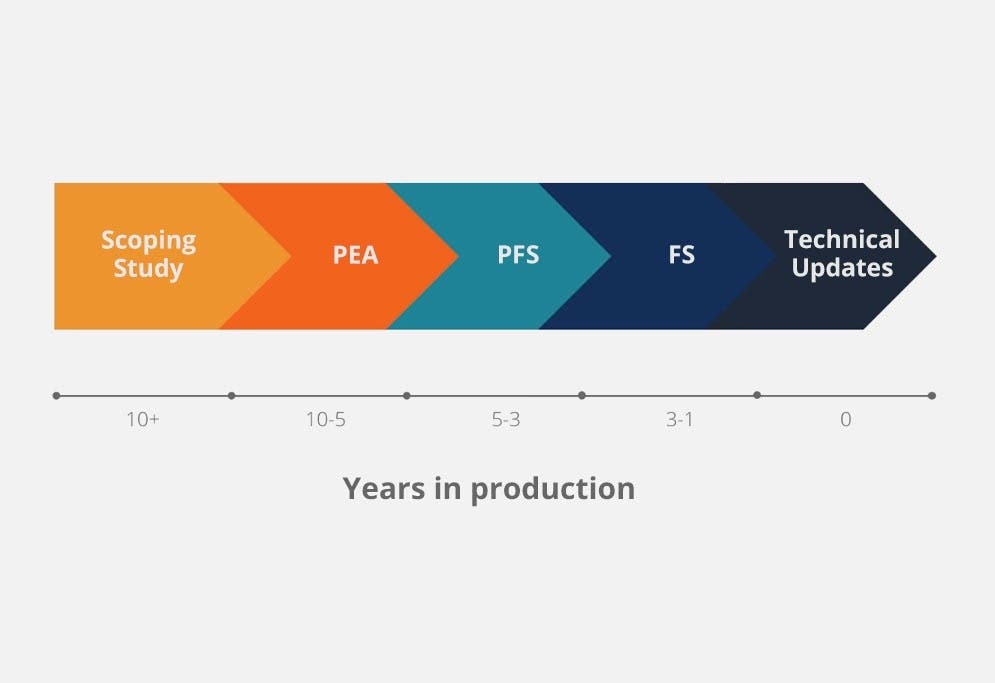 Scoping Study

PEA

PFS

FS

Technical Updates

10+

10-5

5-3

3-1

0

Years in production